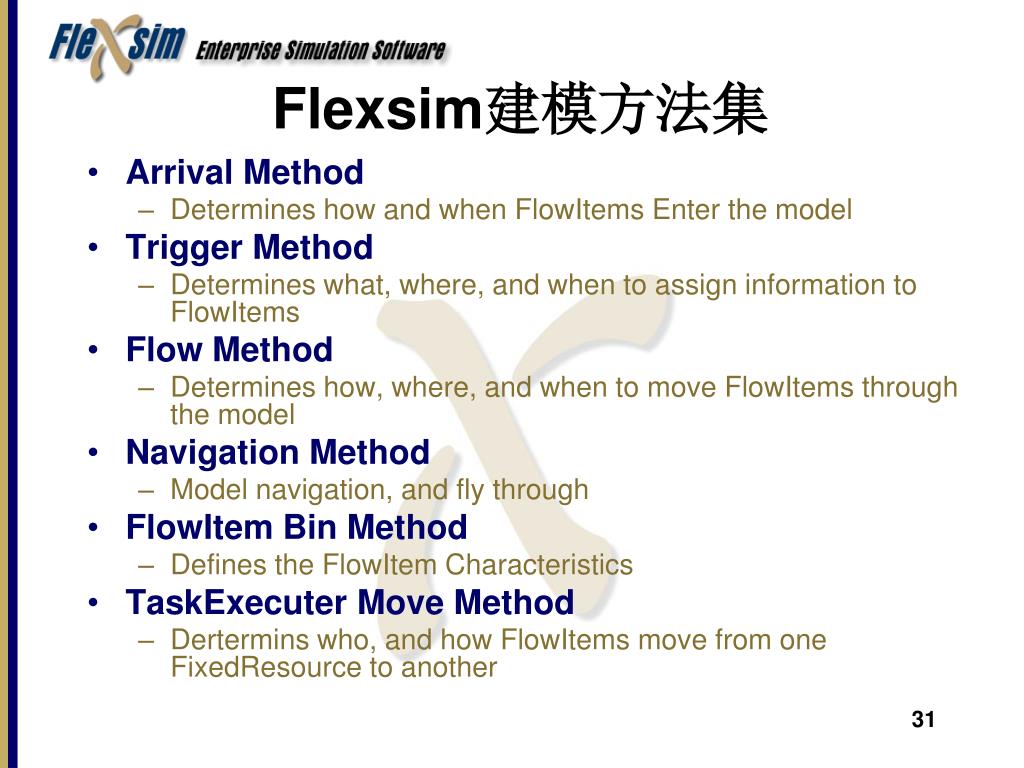 FlexSim Enterprise Simulation Software

Flexsim建模方法集

• Arrival Method
– Determines how and when FlowItems Enter the model
• Trigger Method
– Determines what, where, and when to assign information to FlowItems
• Flow Method
– Determines how, where, and when to move FlowItems through the model
• Navigation Method
– Model navigation, and fly through
• FlowItem Bin Method
– Defines the FlowItem Characteristics
• TaskExecuter Move Method
– Dertermins who, and how FlowItems move from one FixedResource to another

31